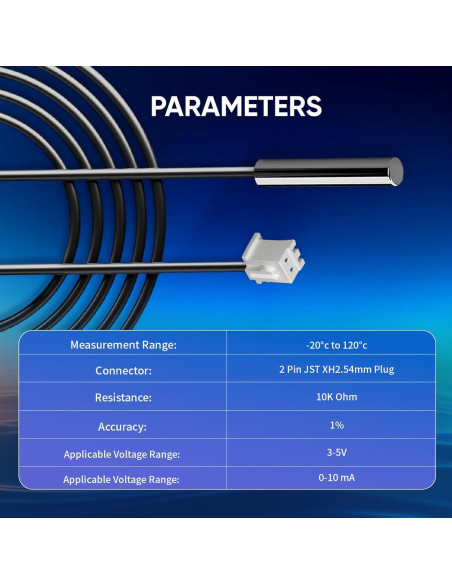 PARAMETERS

| Measurement Range: | -20°c to 120°c |
|---|---|
| Connector: | 2 Pin JST XH2.54mm Plug |
| Resistance: | 10K Ohm |
| Accuracy: | 1% |
| Applicable Voltage Range: | 3-5V |
| Applicable Voltage Range: | 0-10 mA |